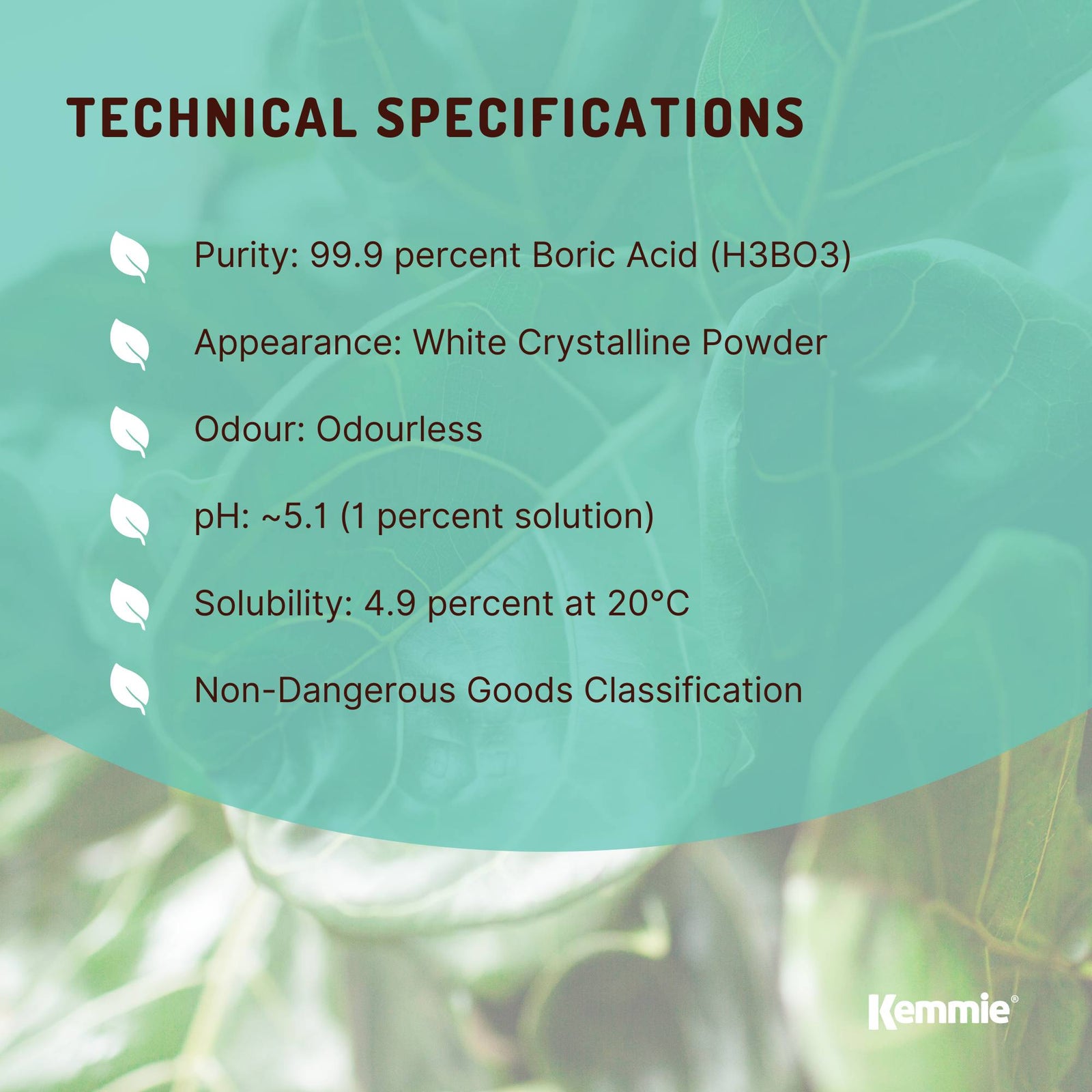 TECHNICAL SPECIFICATIONS

Purity: 99.9 percent Boric Acid (H3BO3)

Appearance: White Crystalline Powder

Odour: Odourless

pH: ~5.1 (1 percent solution)

Solubility: 4.9 percent at 20°C

Non-Dangerous Goods Classification

Kemmie®